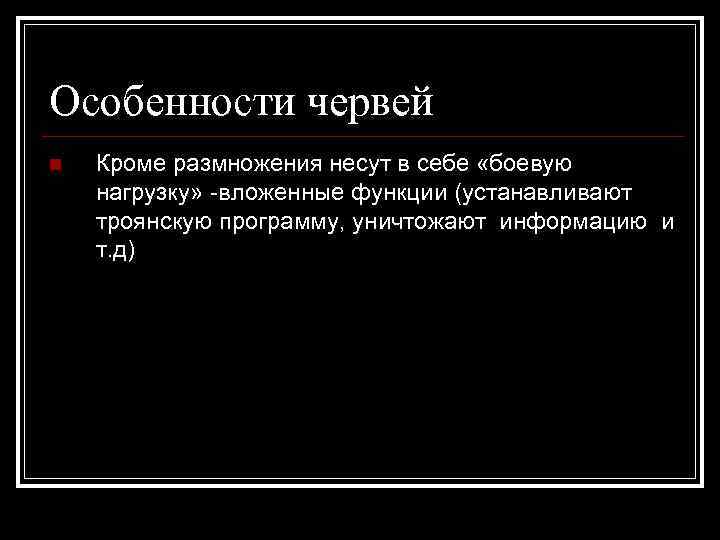 Особенности червей

Кроме размножения несут в себе «боевую нагрузку» -вложенные функции (устанавливают троянскую программу, уничтожают информацию и т.д)